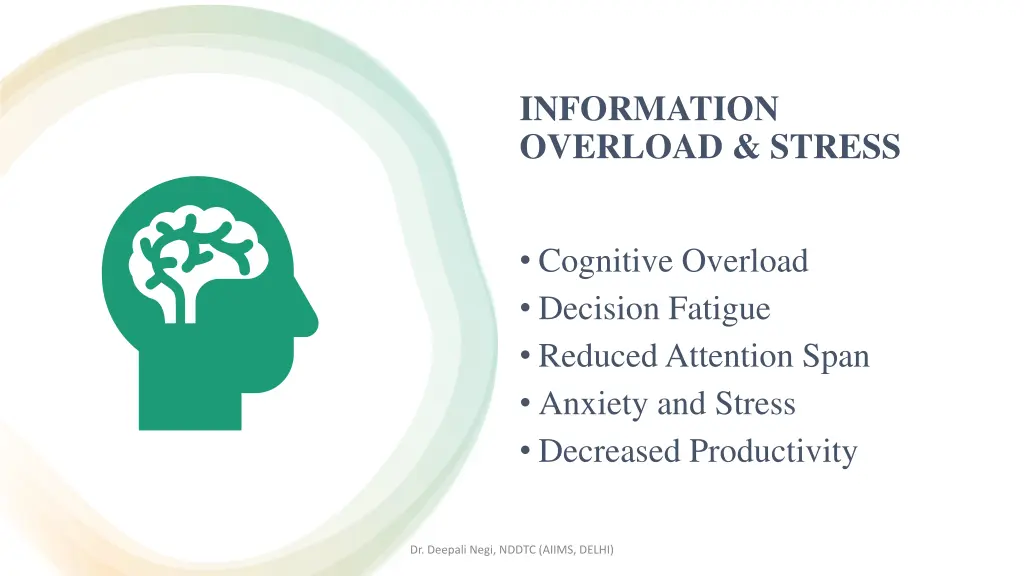 INFORMATION OVERLOAD & STRESS

• Cognitive Overload
• Decision Fatigue
• Reduced Attention Span
• Anxiety and Stress
• Decreased Productivity

Dr. Deepali Negi, NDDTC (AIIMS, DELHI)